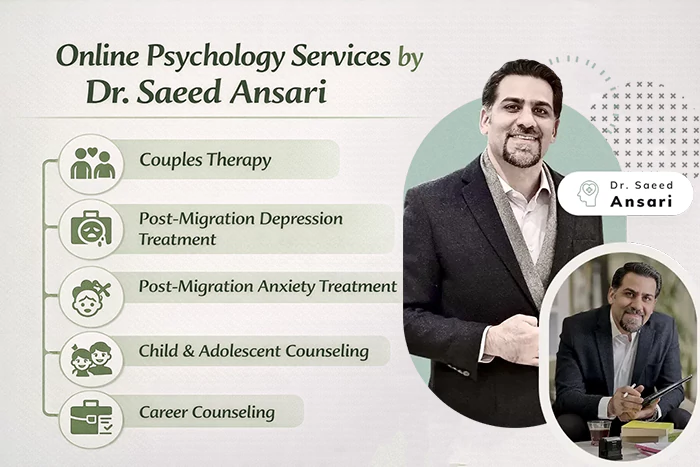 Online Psychology Services by Dr. Saeed Ansari

Couples Therapy

Post-Migration Depression Treatment

Post-Migration Anxiety Treatment

Child & Adolescent Counseling

Career Counseling

Dr. Saeed Ansari